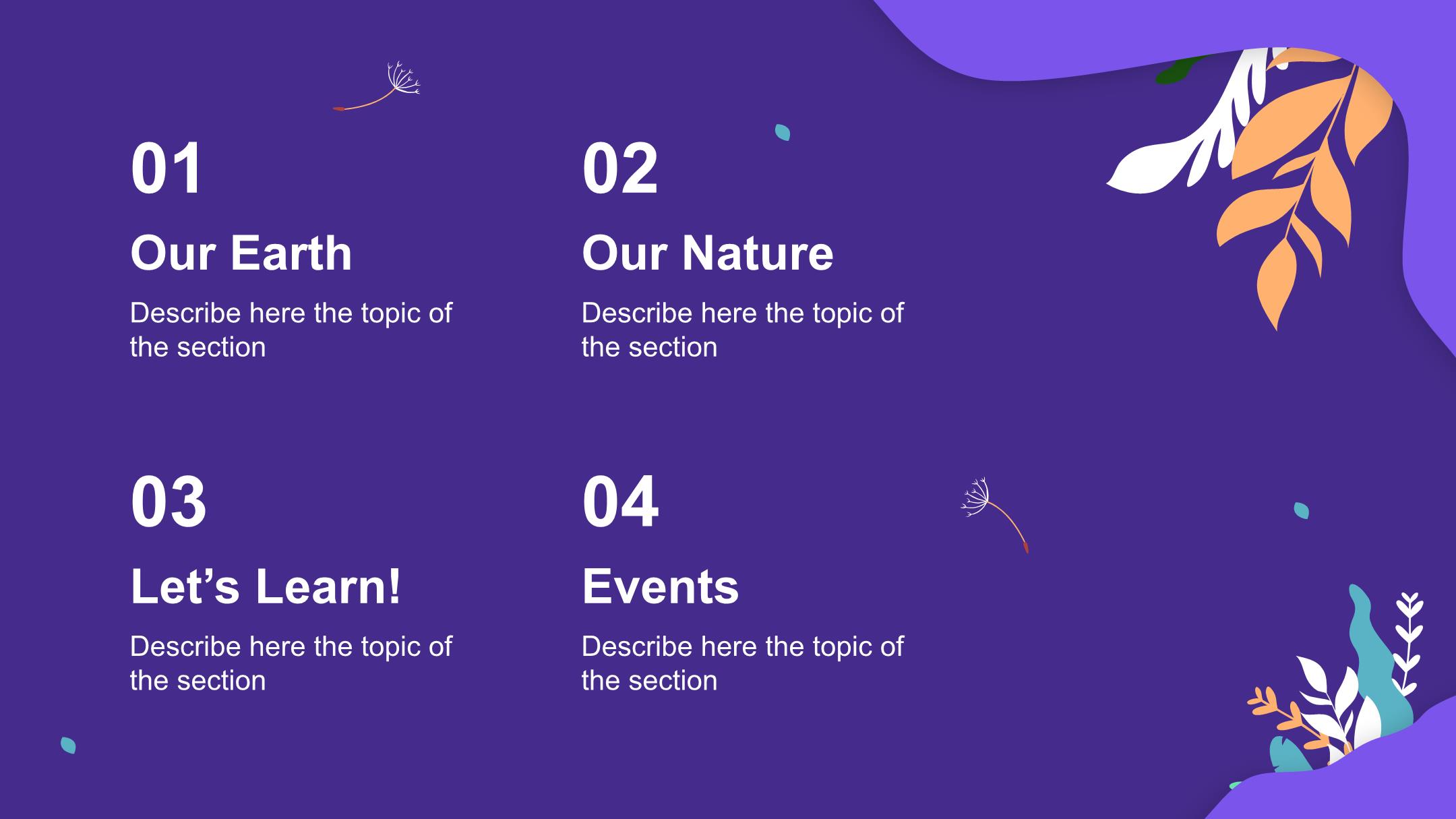 01

Our Earth

Describe here the topic of the section

02

Our Nature

Describe here the topic of the section

03

Let’s Learn!

Describe here the topic of the section

04

Events

Describe here the topic of the section